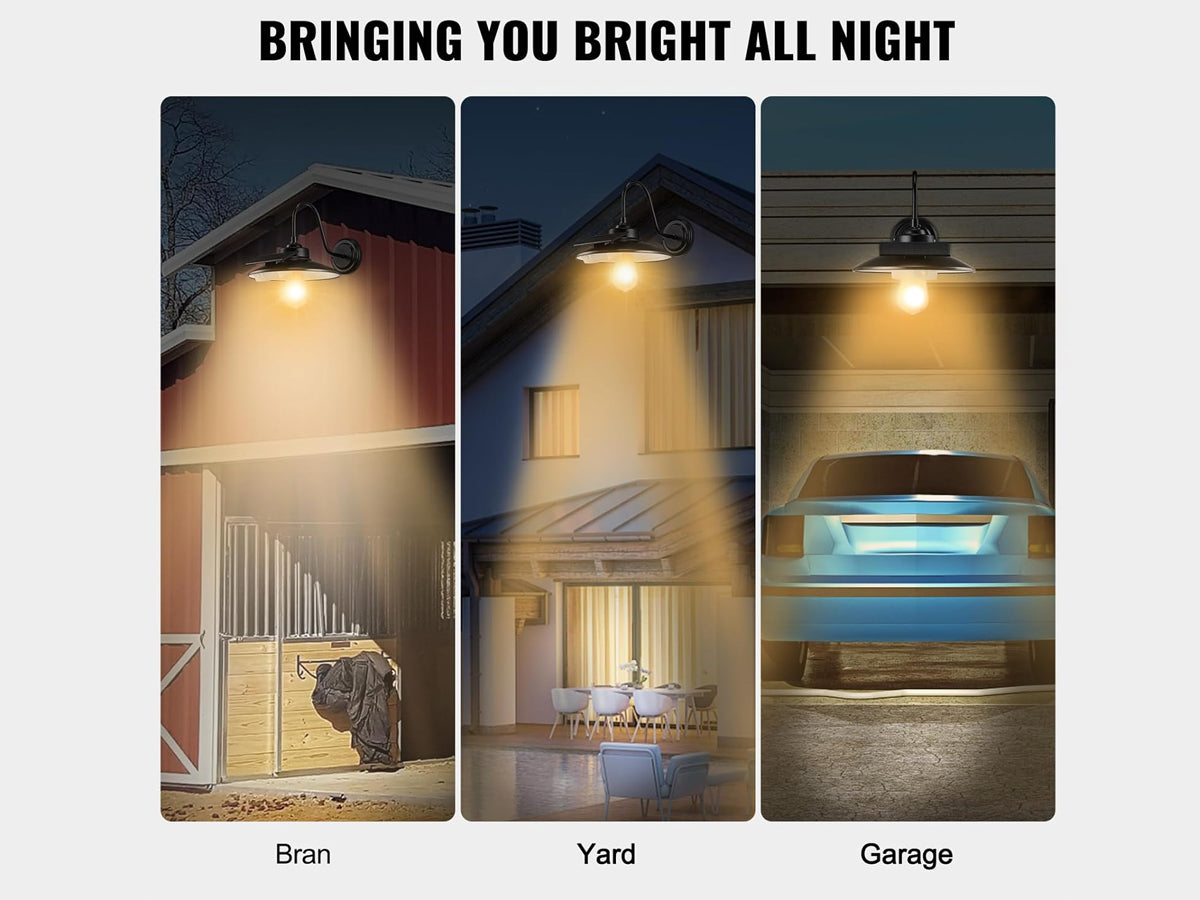 BRINGING YOU BRIGHT ALL NIGHT

Bran

Yard

Garage